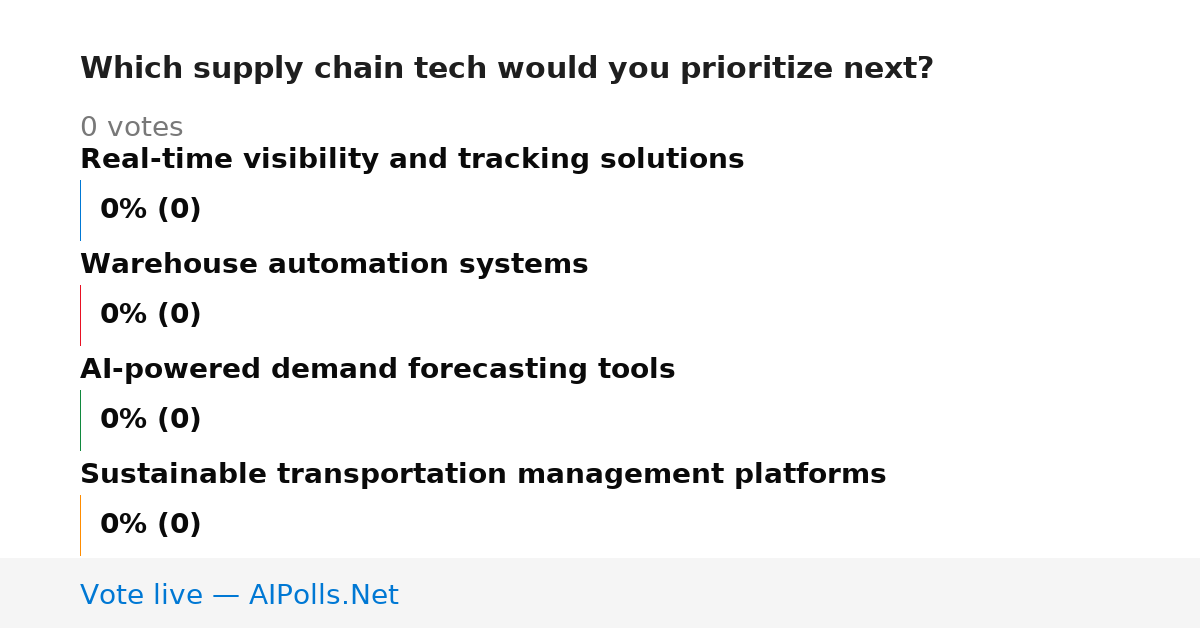 Which supply chain tech would you prioritize next?

0 votes

Real-time visibility and tracking solutions

0% (0)

Warehouse automation systems

0% (0)

AI-powered demand forecasting tools

0% (0)

Sustainable transportation management platforms

0% (0)

Vote live — AIPolls.Net